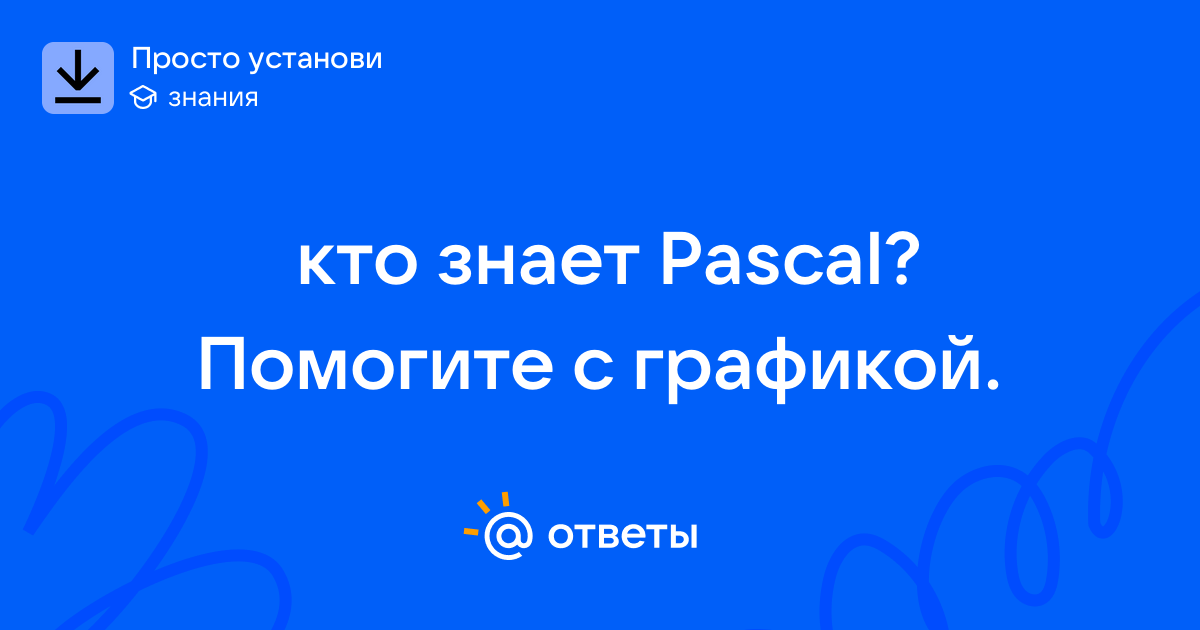 Просто установи
знания

кто знает Pascal? Помогите с графикой.

@ ответы